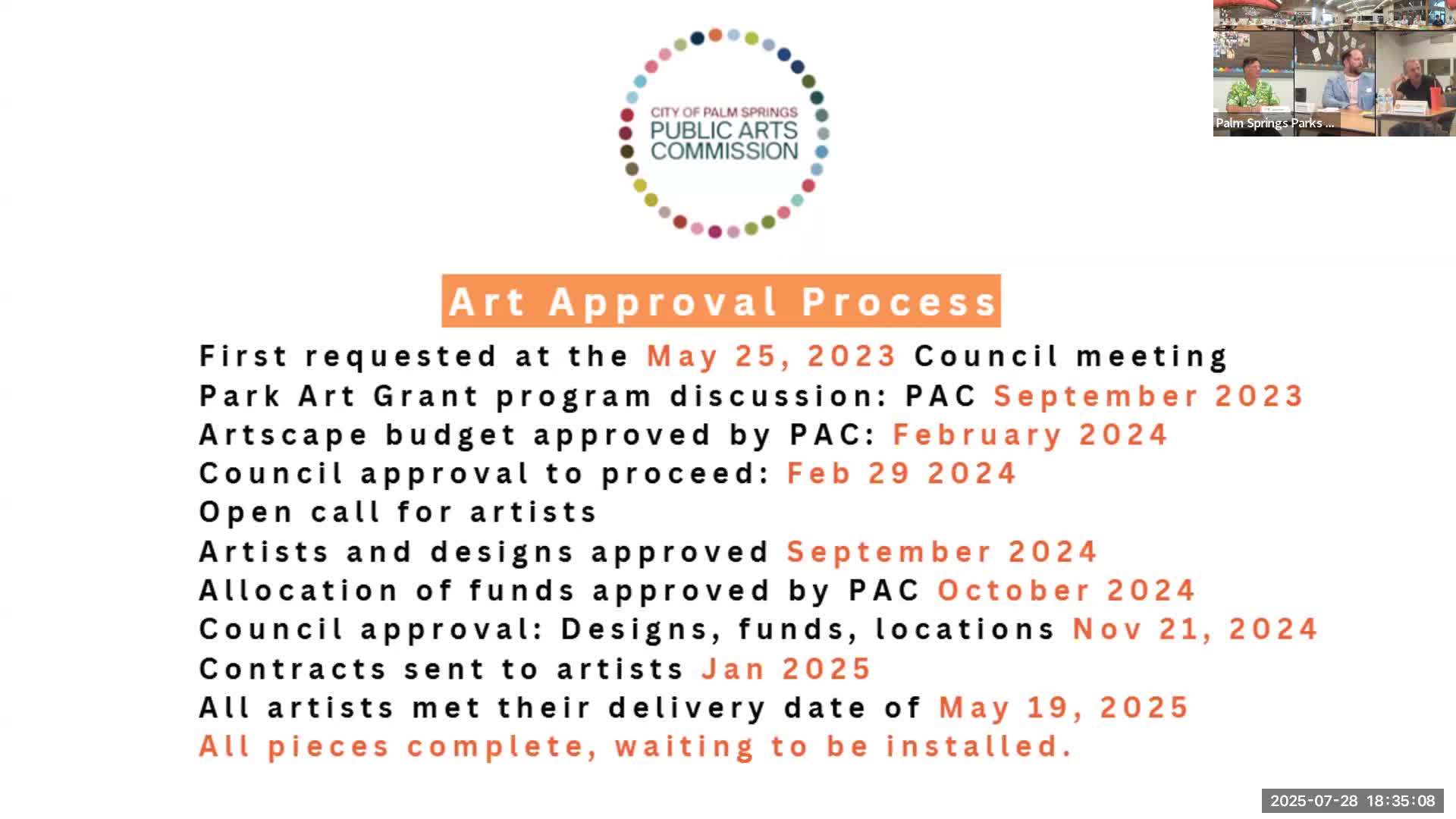 CITY OF PALM SPRINGS
PUBLIC ARTS COMMISSION

Palm Springs Parks ...

Art Approval Process

First requested at the May 25, 2023 Council meeting
Park Art Grant program discussion: PAC September 2023
Artscape budget approved by PAC: February 2024
Council approval to proceed: Feb 29 2024
Open call for artists
Artists and designs approved September 2024
Allocation of funds approved by PAC October 2024
Council approval: Designs, funds, locations Nov 21, 2024
Contracts sent to artists Jan 2025
All artists met their delivery date of May 19, 2025
All pieces complete, waiting to be installed.

2025-07-28 18:35:08